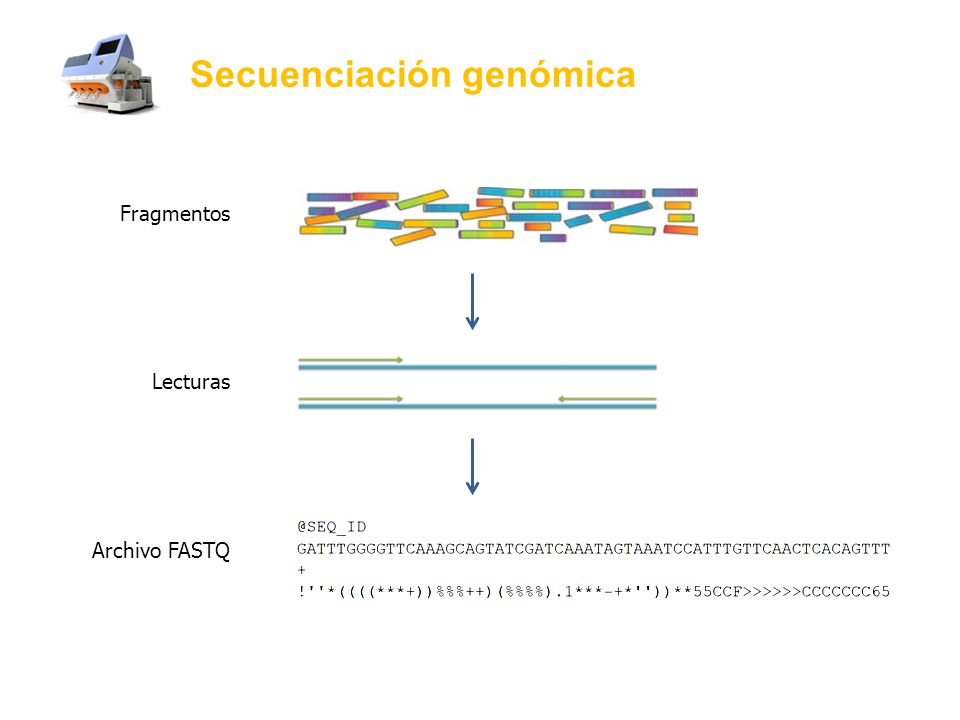 Secuenciación genómica

Fragmentos

Lecturas

Archivo FASTQ

@SEQ_ID
GATTTGGGGTTCAAAGCAGTATCGATCAAATAGTAAATCCATTTGTTCAACTCACAGTTT
+
!''*((((***+))%%%++)(%%%%).1***-+*''))**55CCF>>>>>>CCCCCCC65